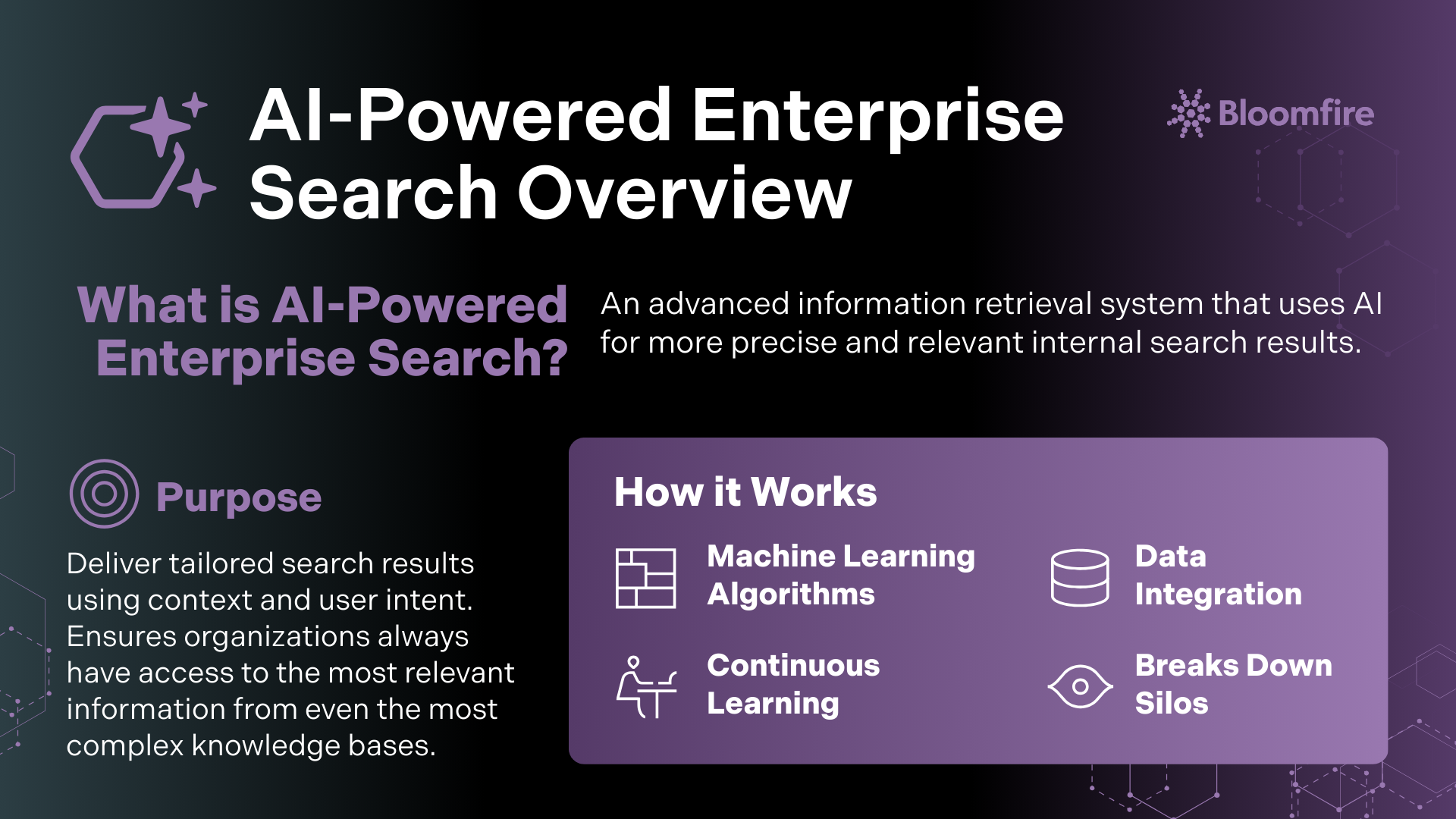 AI-Powered Enterprise Search Overview

Bloomfire

What is AI-Powered Enterprise Search?

An advanced information retrieval system that uses AI for more precise and relevant internal search results.

Purpose

Deliver tailored search results using context and user intent. Ensures organizations always have access to the most relevant information from even the most complex knowledge bases.

How it Works

Machine Learning Algorithms

Data Integration

Continuous Learning

Breaks Down Silos